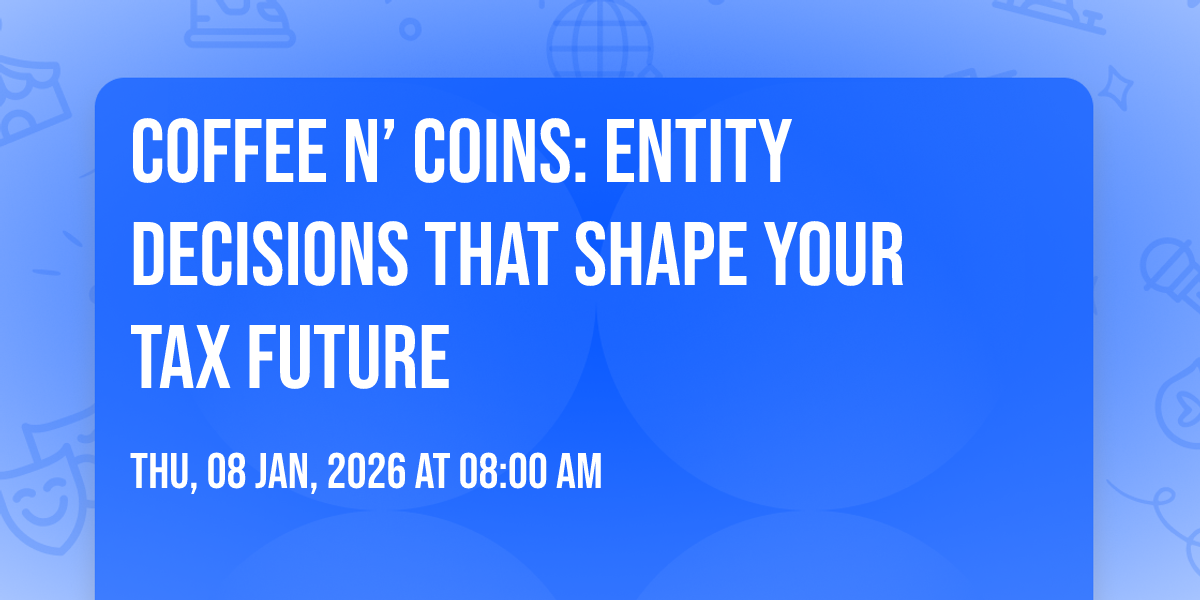 COFFEE N’ COINS: ENTITY DECISIONS THAT SHAPE YOUR TAX FUTURE

THU, 08 JAN, 2026 AT 08:00 AM